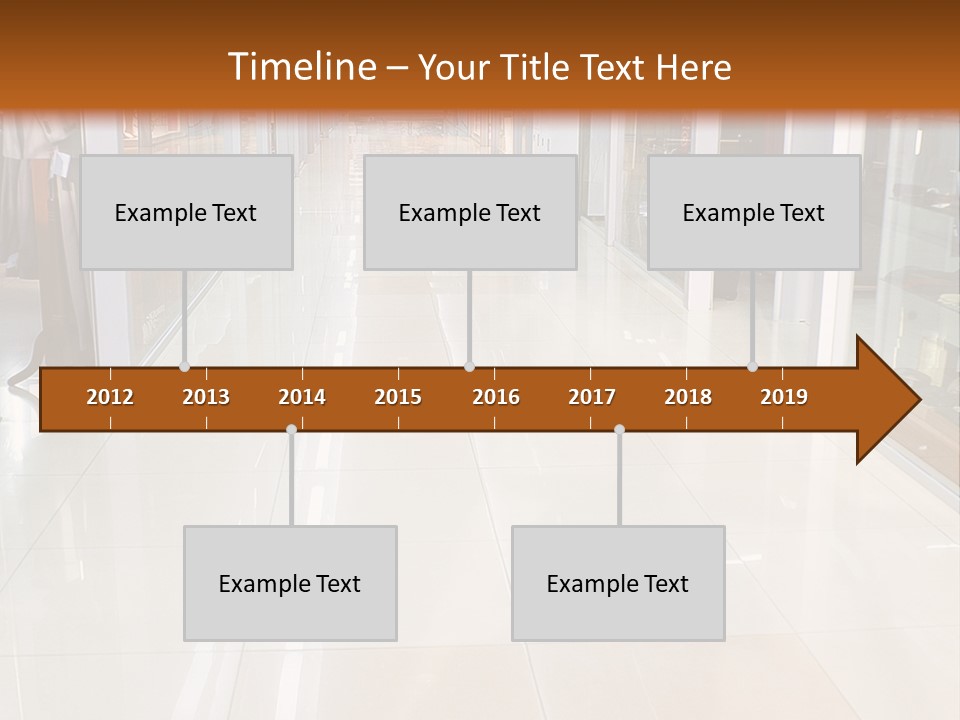 Timeline – Your Title Text Here

Example Text

Example Text

Example Text

2012 2013 2014 2015 2016 2017 2018 2019

Example Text

Example Text